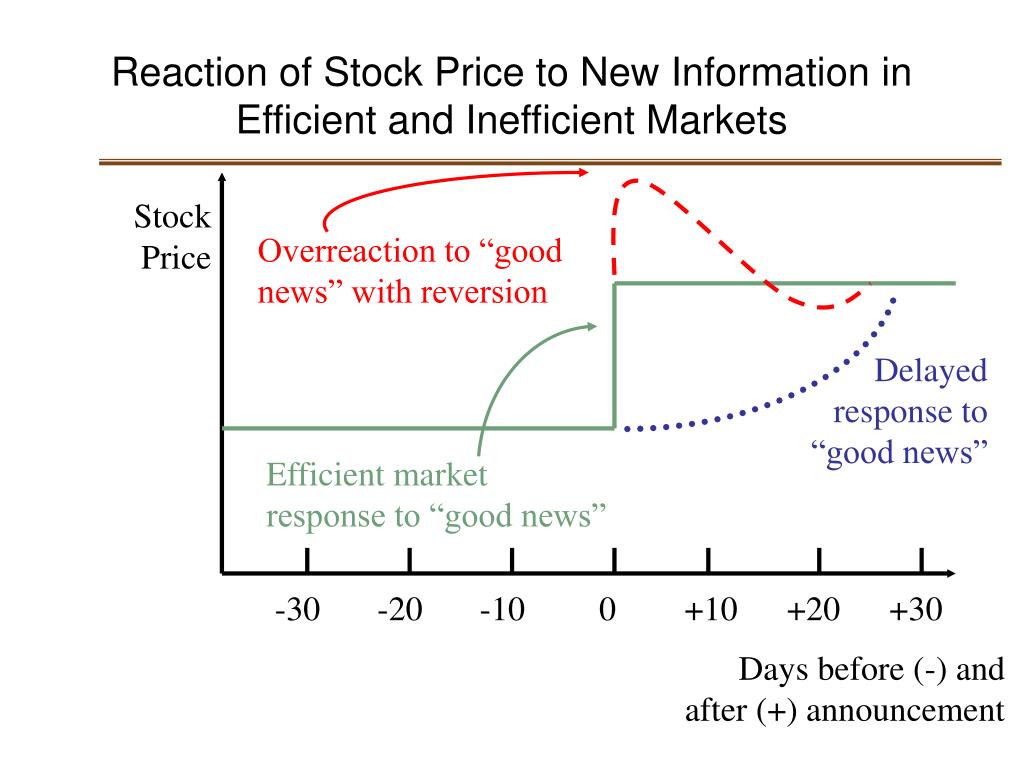 Reaction of Stock Price to New Information in Efficient and Inefficient Markets

Stock Price

Overreaction to “good news” with reversion

Delayed response to “good news”

Efficient market response to “good news”

-30 -20 -10 0 +10 +20 +30

Days before (-) and after (+) announcement